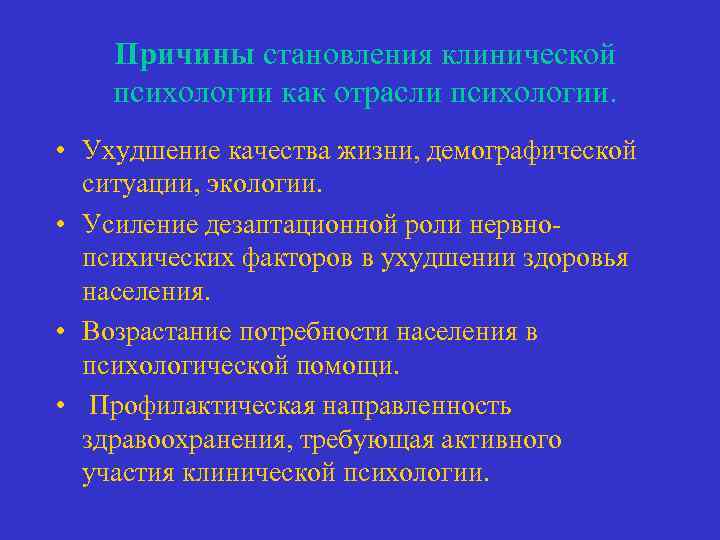 Причины становления клинической психологии как отрасли психологии.

• Ухудшение качества жизни, демографической ситуации, экологии.
• Усиление дезаптационной роли нервно-психических факторов в ухудшении здоровья населения.
• Возрастание потребности населения в психологической помощи.
• Профилактическая направленность здравоохранения, требующая активного участия клинической психологии.